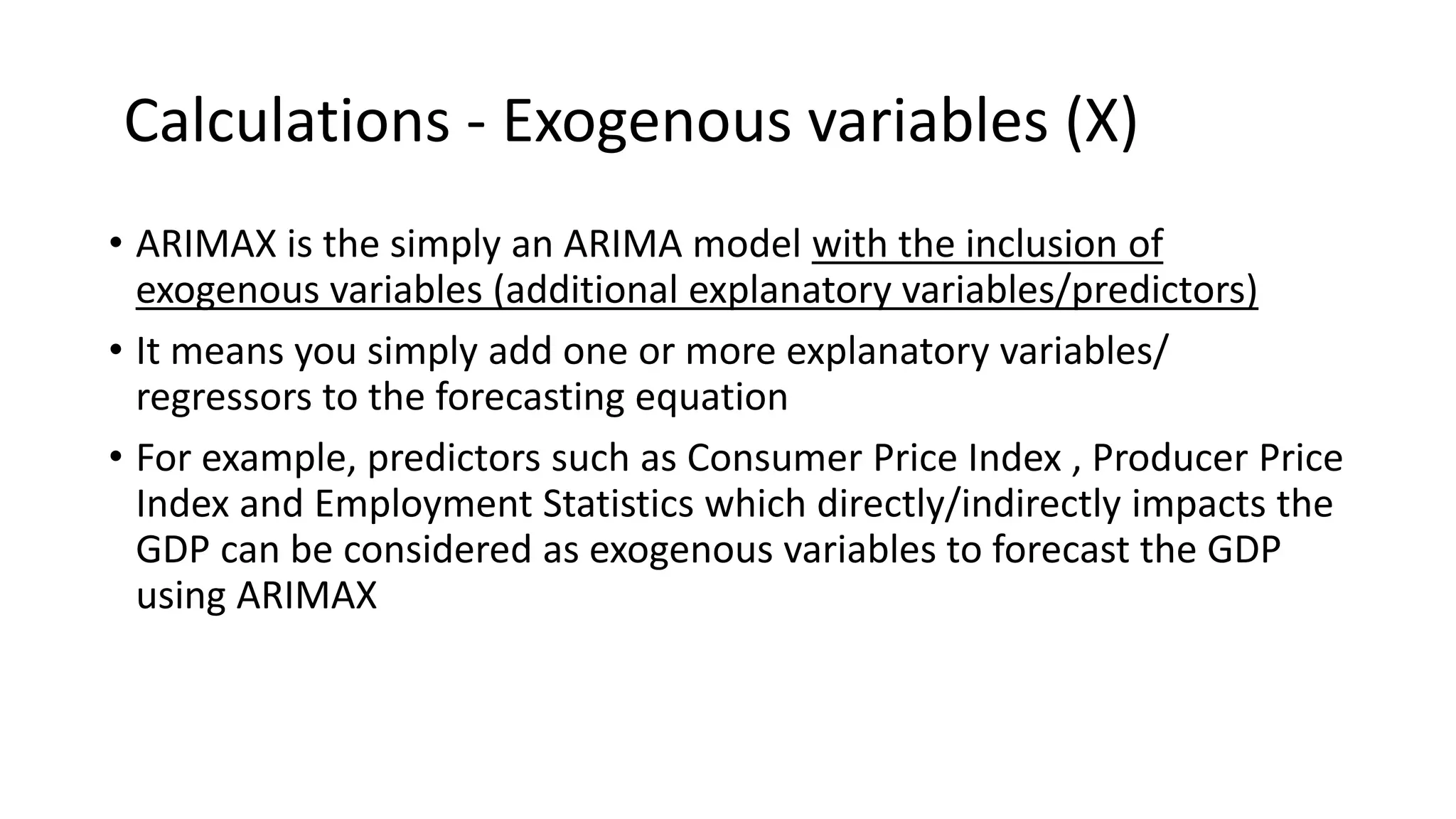 Calculations - Exogenous variables (X)

• ARIMAX is the simply an ARIMA model with the inclusion of exogenous variables (additional explanatory variables/predictors)

• It means you simply add one or more explanatory variables/ regressors to the forecasting equation

• For example, predictors such as Consumer Price Index , Producer Price Index and Employment Statistics which directly/indirectly impacts the GDP can be considered as exogenous variables to forecast the GDP using ARIMAX